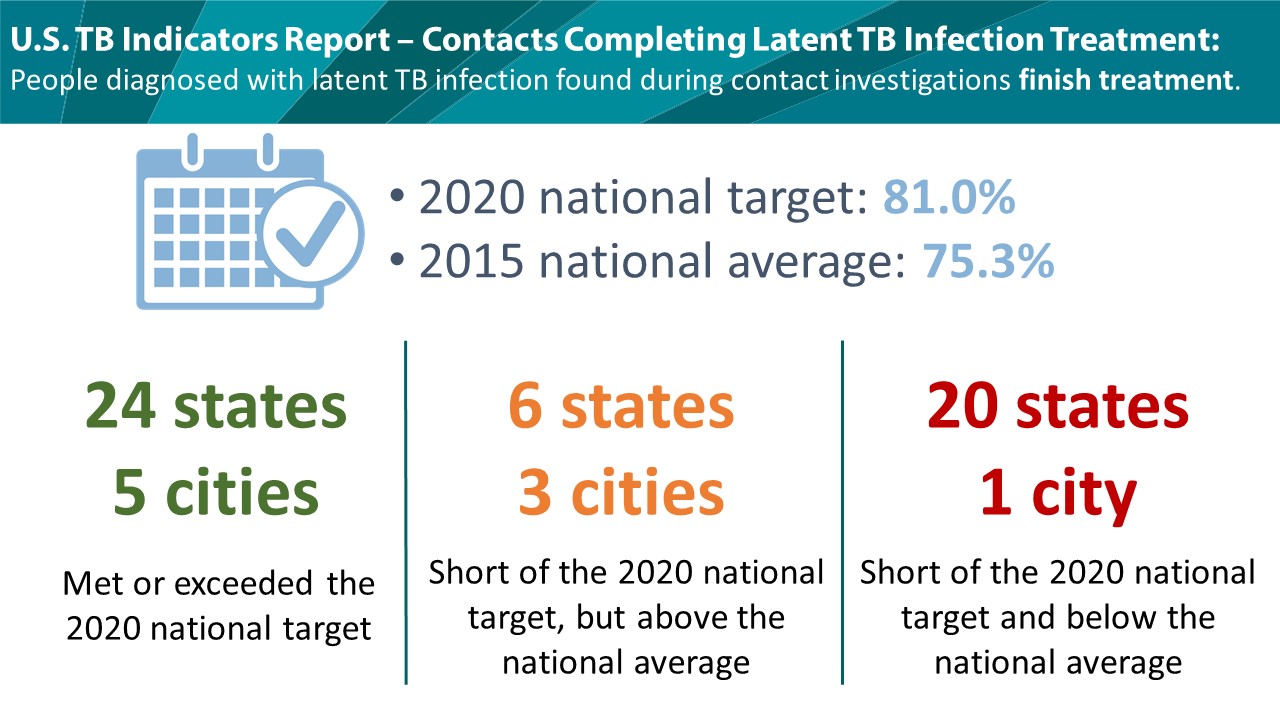 U.S. TB Indicators Report – Contacts Completing Latent TB Infection Treatment:
People diagnosed with latent TB infection found during contact investigations finish treatment.

• 2020 national target: 81.0%
• 2015 national average: 75.3%

24 states
5 cities

Met or exceeded the 2020 national target

6 states
3 cities

Short of the 2020 national target, but above the national average

20 states
1 city

Short of the 2020 national target and below the national average